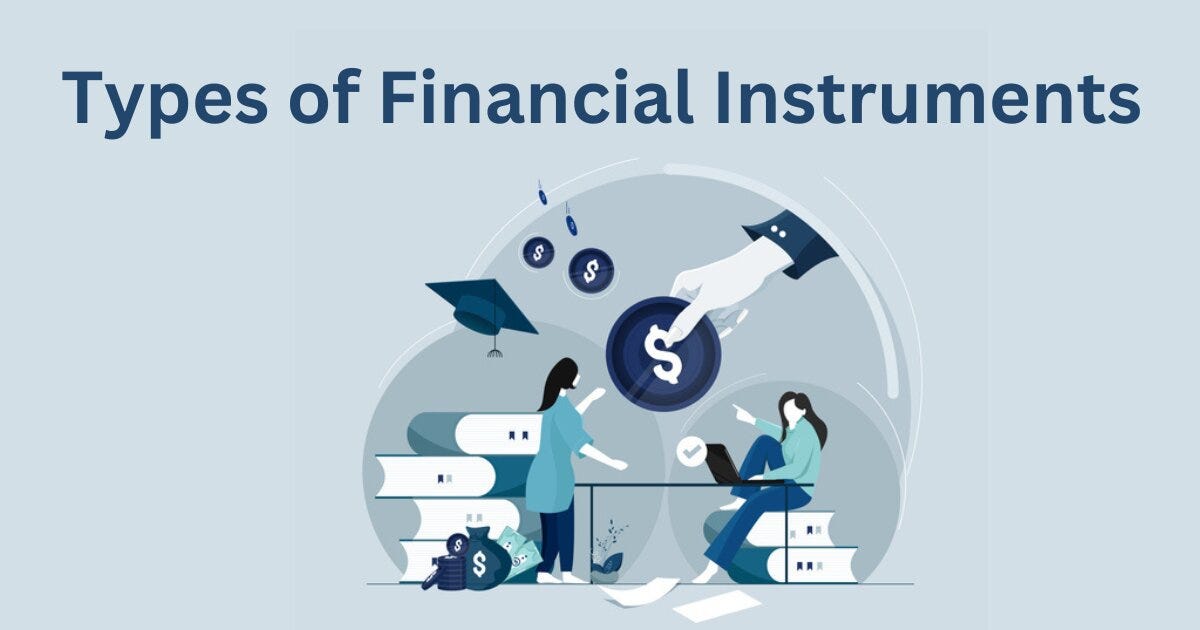 Types of Financial Instruments